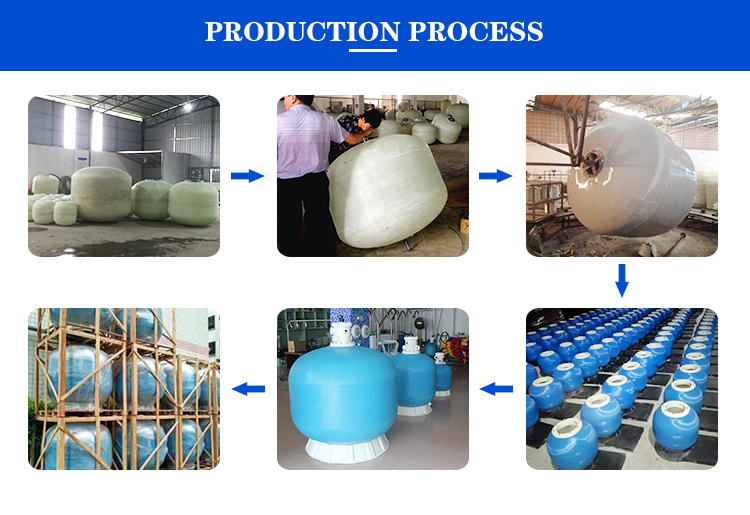 PRODUCTION PROCESS